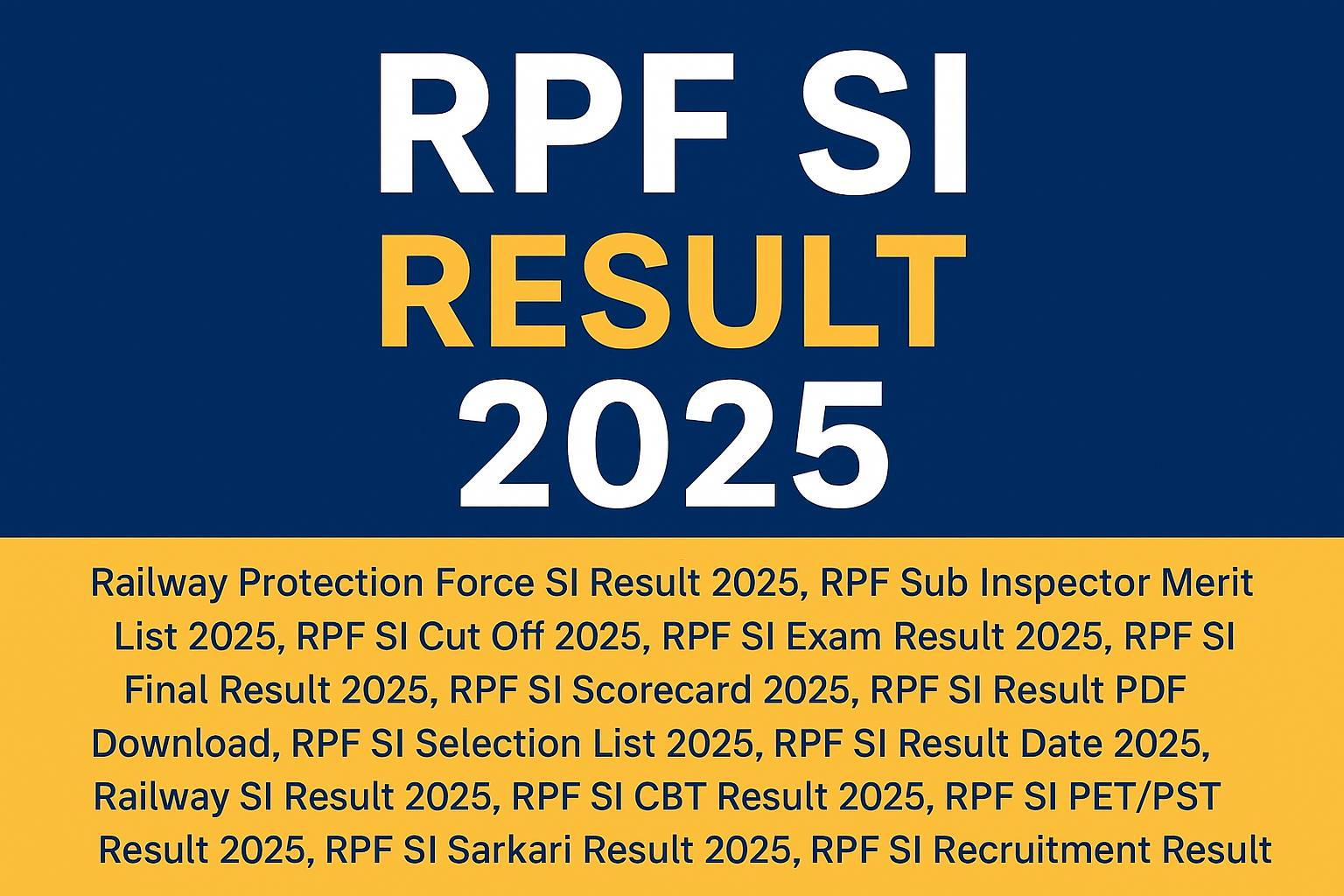 RPF SI
RESULT
2025

Railway Protection Force SI Result 2025, RPF Sub Inspector Merit List 2025, RPF SI Cut Off 2025, RPF SI Exam Result 2025, RPF SI Final Result 2025, RPF SI Scorecard 2025, RPF SI Result PDF Download, RPF SI Selection List 2025, RPF SI Result Date 2025, Railway SI Result 2025, RPF SI CBT Result 2025, RPF SI PET/PST Result 2025, RPF SI Sarkari Result 2025, RPF SI Recruitment Result